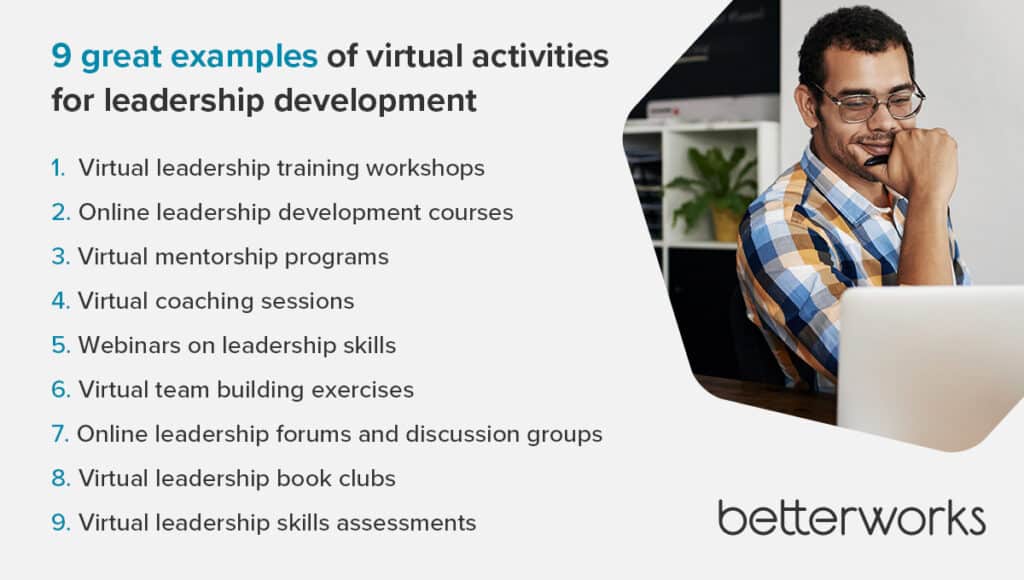 9 great examples of virtual activities for leadership development

1. Virtual leadership training workshops
2. Online leadership development courses
3. Virtual mentorship programs
4. Virtual coaching sessions
5. Webinars on leadership skills
6. Virtual team building exercises
7. Online leadership forums and discussion groups
8. Virtual leadership book clubs
9. Virtual leadership skills assessments

betterworks